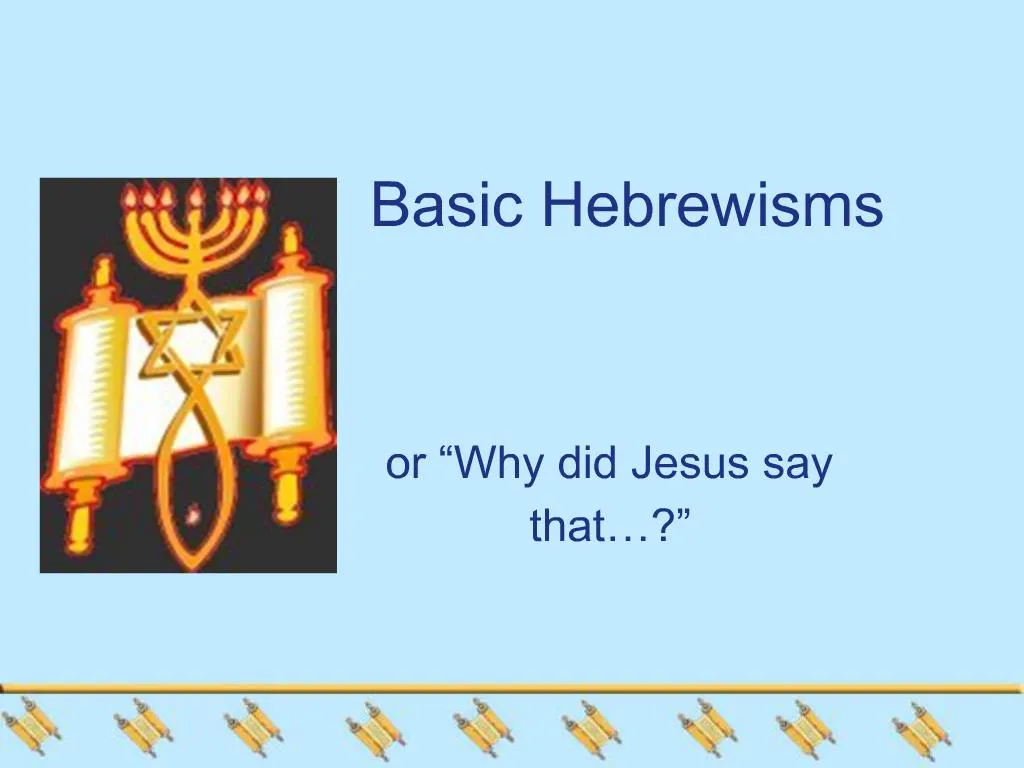 Basic Hebrewisms

or “Why did Jesus say that…?”